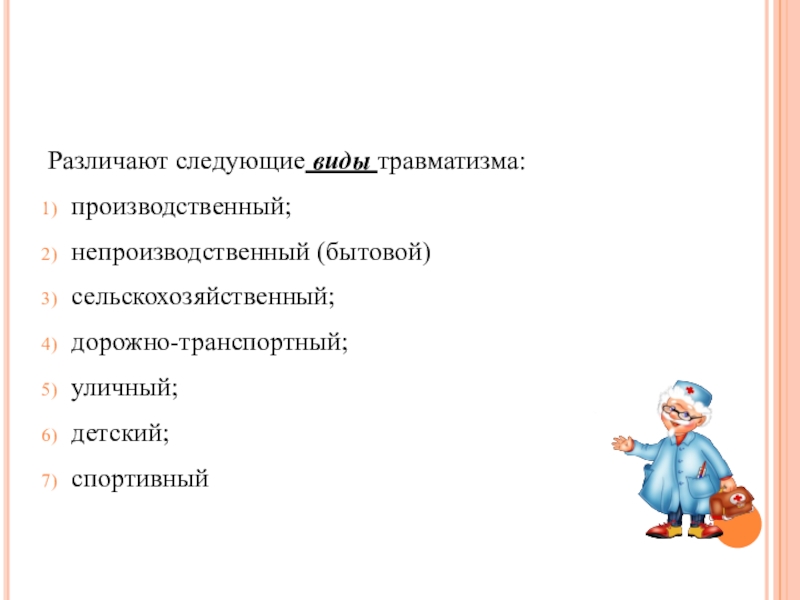 Различают следующие виды травматизма:

1) производственный;
2) непроизводственный (бытовой)
3) сельскохозяйственный;
4) дорожно-транспортный;
5) уличный;
6) детский;
7) спортивный